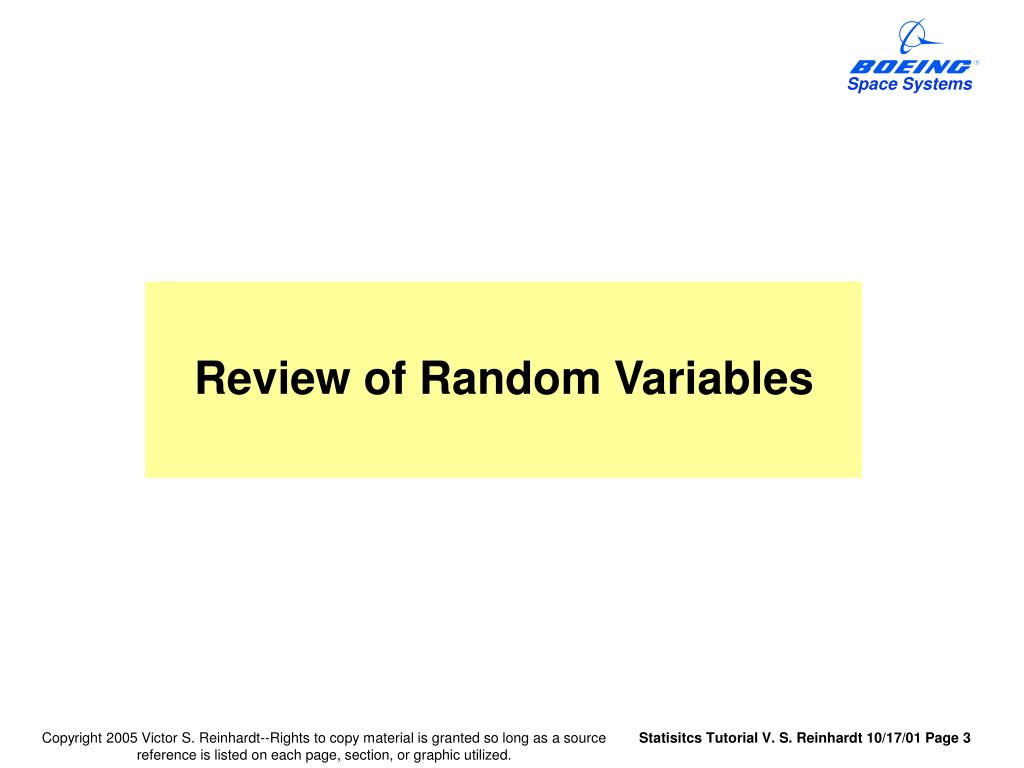 BOEING®
Space Systems

Review of Random Variables

Copyright 2005 Victor S. Reinhardt--Rights to copy material is granted so long as a source reference is listed on each page, section, or graphic utilized.

Statisitcs Tutorial V. S. Reinhardt 10/17/01 Page 3